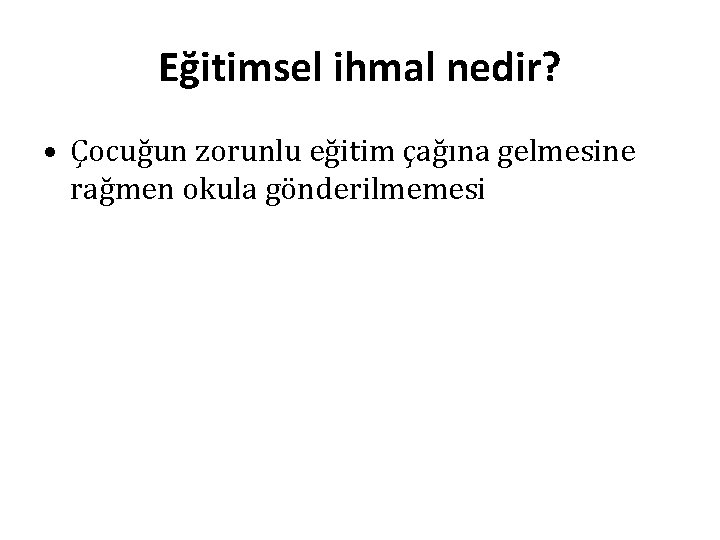 Eğitimsel ihmal nedir?

• Çocuğun zorunlu eğitim çağına gelmesine rağmen okula gönderilmemesi